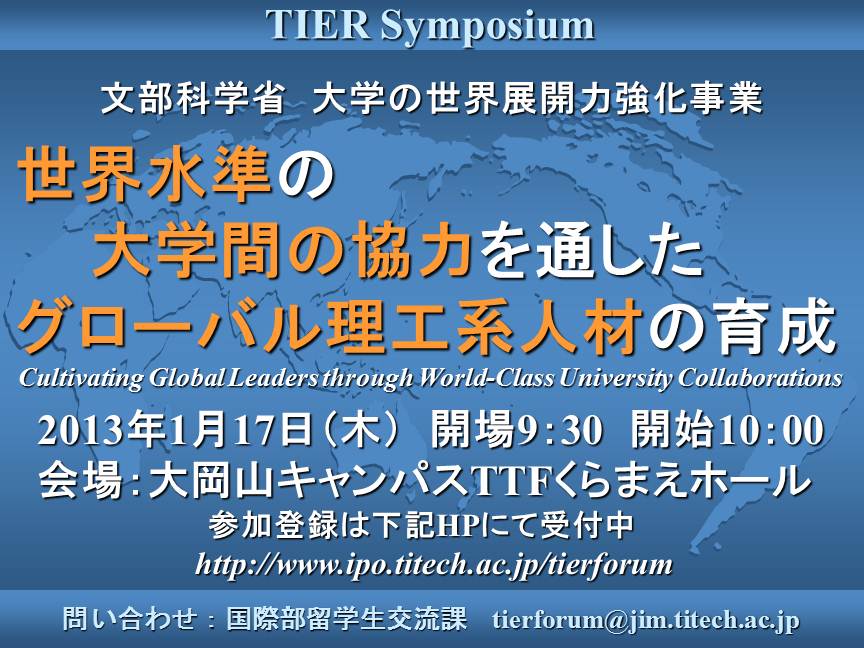 TIER Symposium

文部科学省 大学の世界展開力強化事業

世界水準の
大学間の協力を通した
グローバル理工系人材の育成

Cultivating Global Leaders through World-Class University Collaborations

2013年1月17日（木） 開場9:30 開始10:00
会場：大岡山キャンパスTTFくらまえホール
参加登録は下記HPにて受付中
http://www.ipo.titech.ac.jp/tierforum

問い合わせ：国際部留学生交流課 tierforum@jim.titech.ac.jp